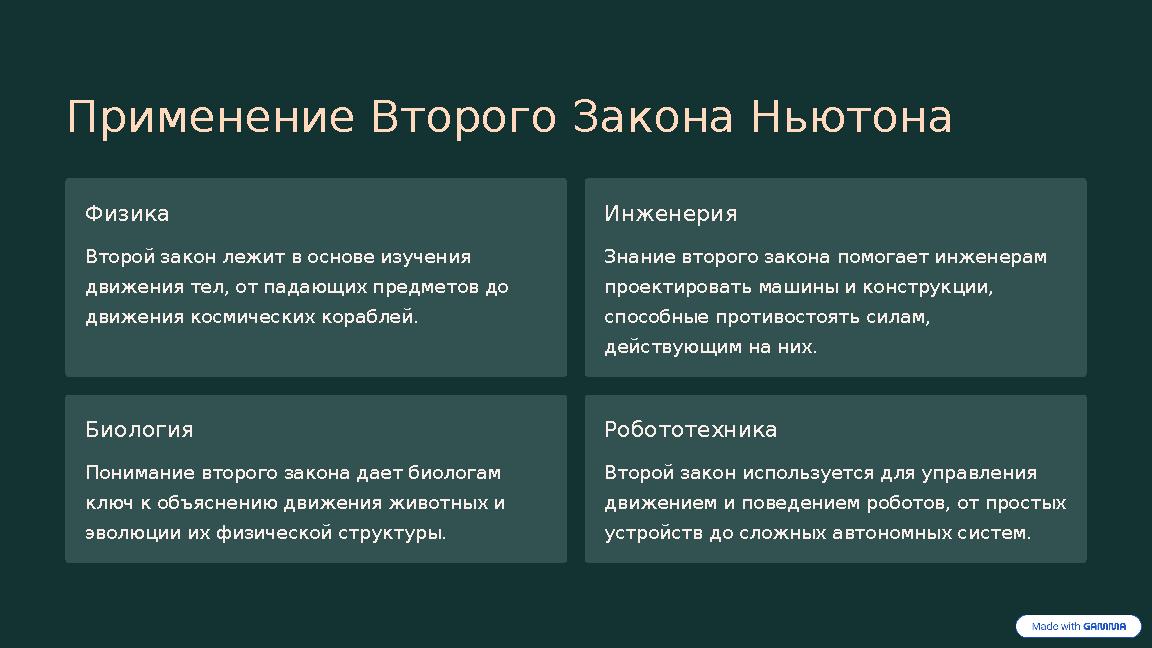 Применение Второго Закона Ньютона

Физика

Второй закон лежит в основе изучения движения тел, от падающих предметов до движения космических кораблей.

Инженерия

Знание второго закона помогает инженерам проектировать машины и конструкции, способные противостоять силам, действующим на них.

Биология

Понимание второго закона дает биологам ключ к объяснению движения животных и эволюции их физической структуры.

Робототехника

Второй закон используется для управления движением и поведением роботов, от простых устройств до сложных автономных систем.

Made with GAMMA